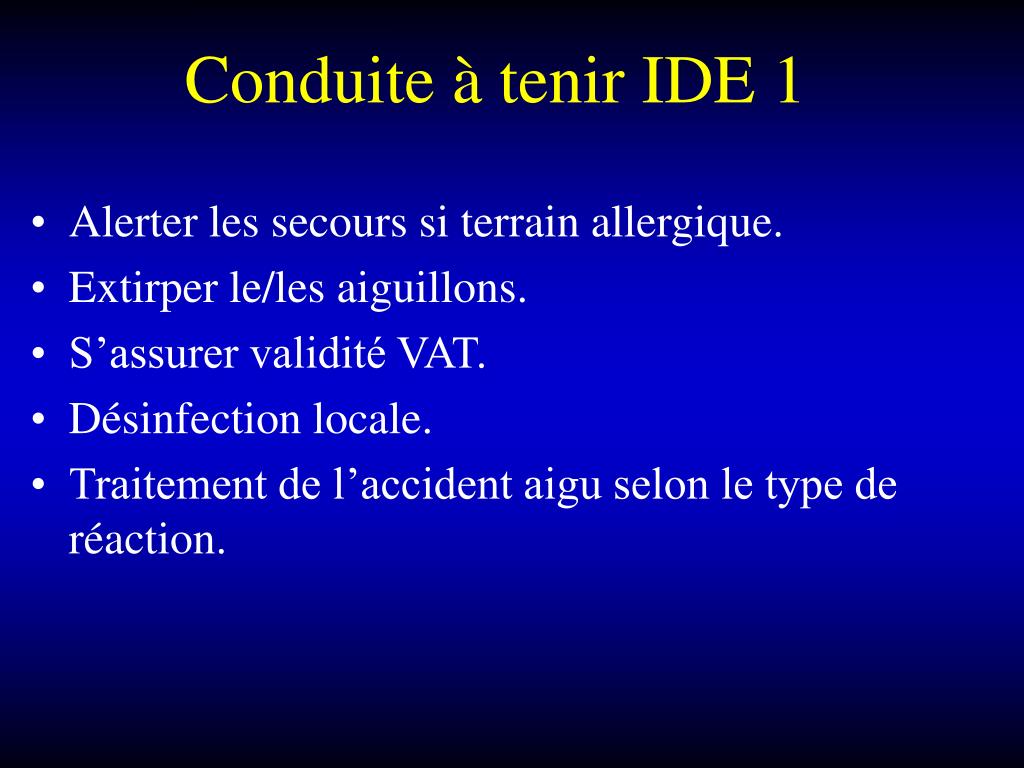 Conduite à tenir IDE 1

• Alerter les secours si terrain allergique.
• Extirper le/les aiguillons.
• S’assurer validité VAT.
• Désinfection locale.
• Traitement de l’accident aigu selon le type de réaction.